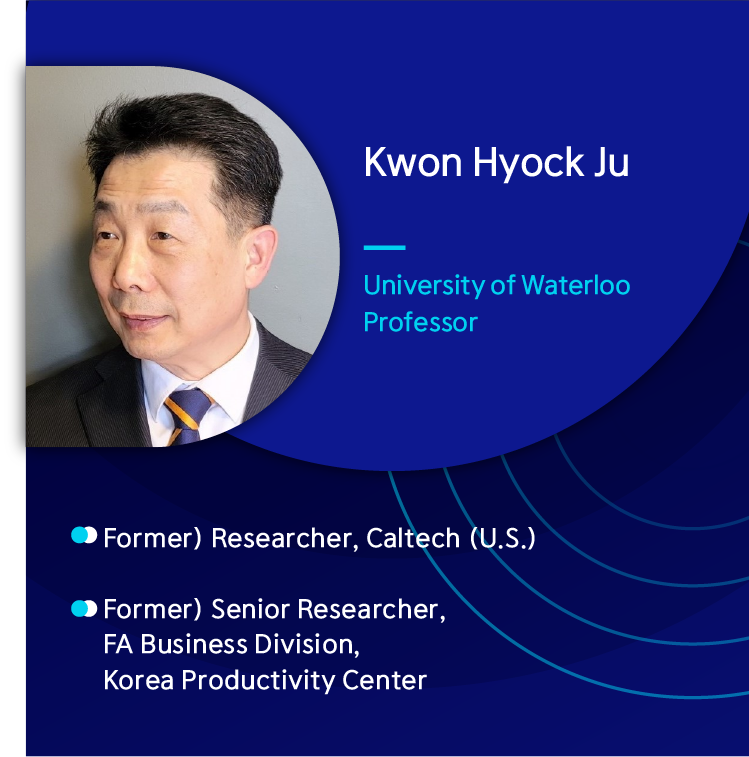 Kwon Hyock Ju

University of Waterloo Professor

Former) Researcher, Caltech (U.S.)

Former) Senior Researcher, FA Business Division, Korea Productivity Center